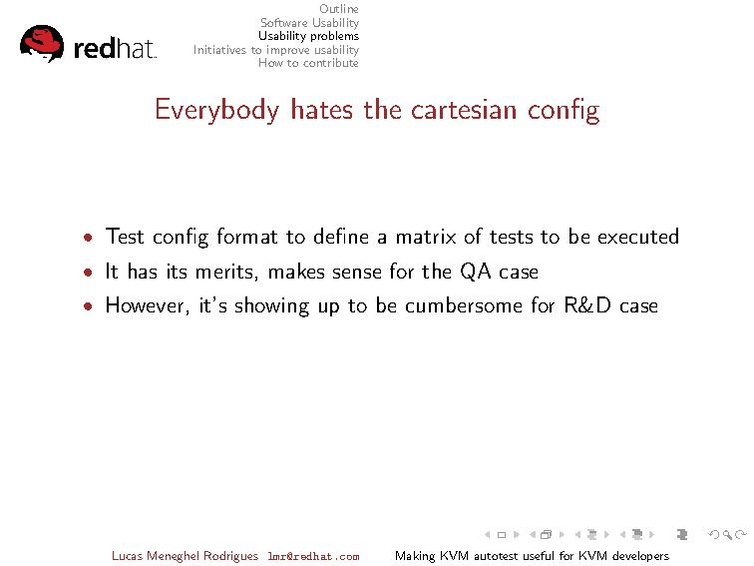 redhat.

Outline
Software Usability
Usability problems
Initiatives to improve usability
How to contribute

Everybody hates the cartesian config

- Test config format to define a matrix of tests to be executed
- It has its merits, makes sense for the QA case
- However, it's showing up to be cumbersome for R&D case

Lucas Meneghel Rodrigues lmr@redhat.com Making KVM autotest useful for KVM developers